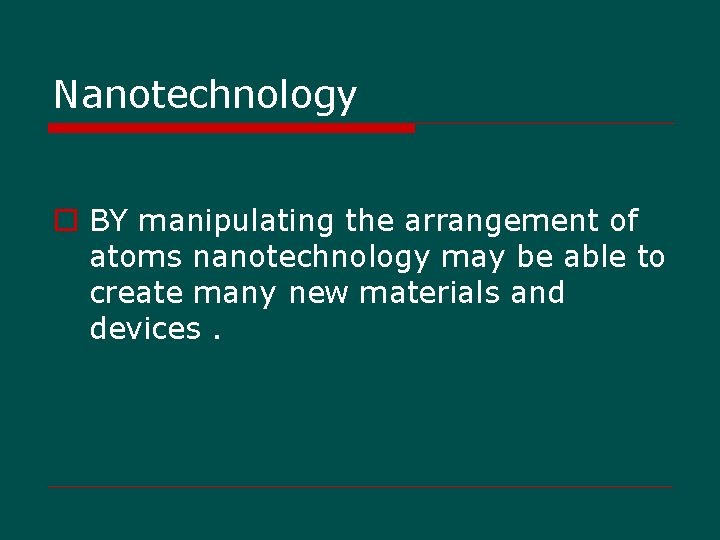 Nanotechnology

BY manipulating the arrangement of atoms nanotechnology may be able to create many new materials and devices .